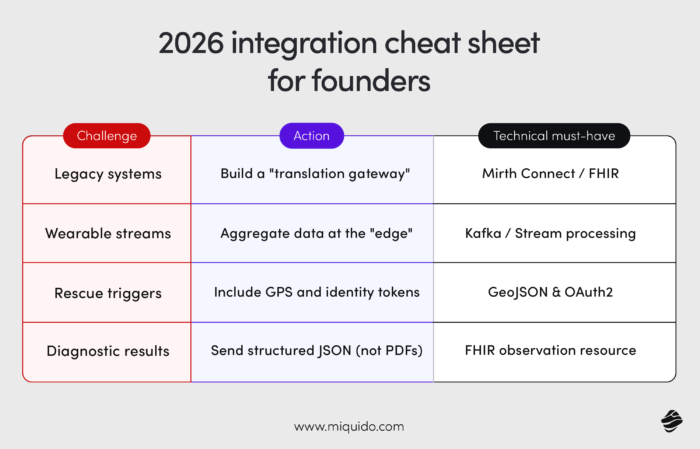 2026 integration cheat sheet for founders

| Challenge | Action | Technical must-have |
|---|---|---|
| Legacy systems | Build a "translation gateway" | Mirth Connect / FHIR |
| Wearable streams | Aggregate data at the "edge" | Kafka / Stream processing |
| Rescue triggers | Include GPS and identity tokens | GeoJSON & OAuth2 |
| Diagnostic results | Send structured JSON (not PDFs) | FHIR observation resource |

www.miquido.com